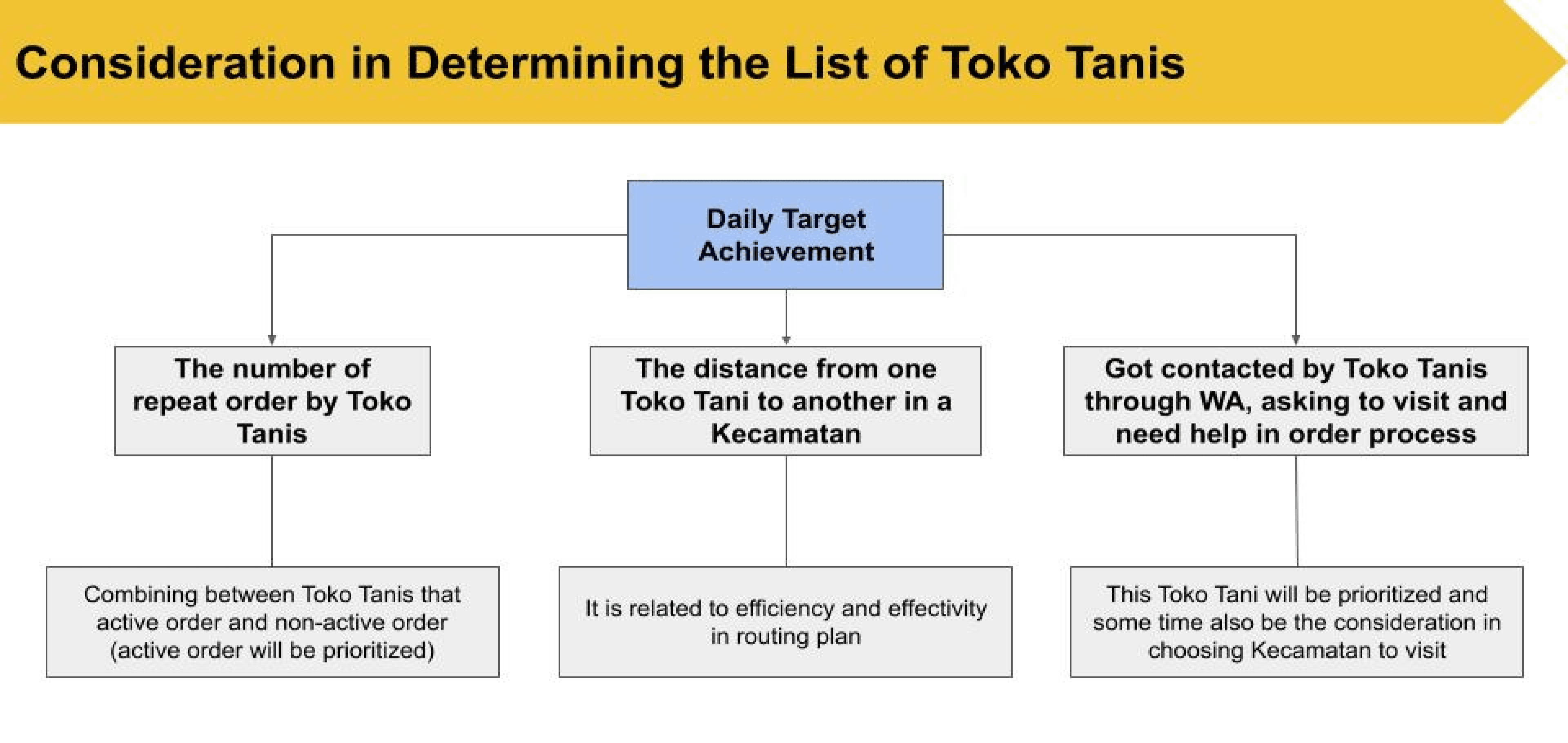 Consideration in Determining the List of Toko Tanis

Daily Target Achievement

The number of repeat order by Toko Tanis

The distance from one Toko Tani to another in a Kecamatan

Got contacted by Toko Tanis through WA, asking to visit and need help in order process

Combining between Toko Tanis that active order and non-active order (active order will be prioritized)

It is related to efficiency and effectivity in routing plan

This Toko Tani will be prioritized and some time also be the consideration in choosing Kecamatan to visit